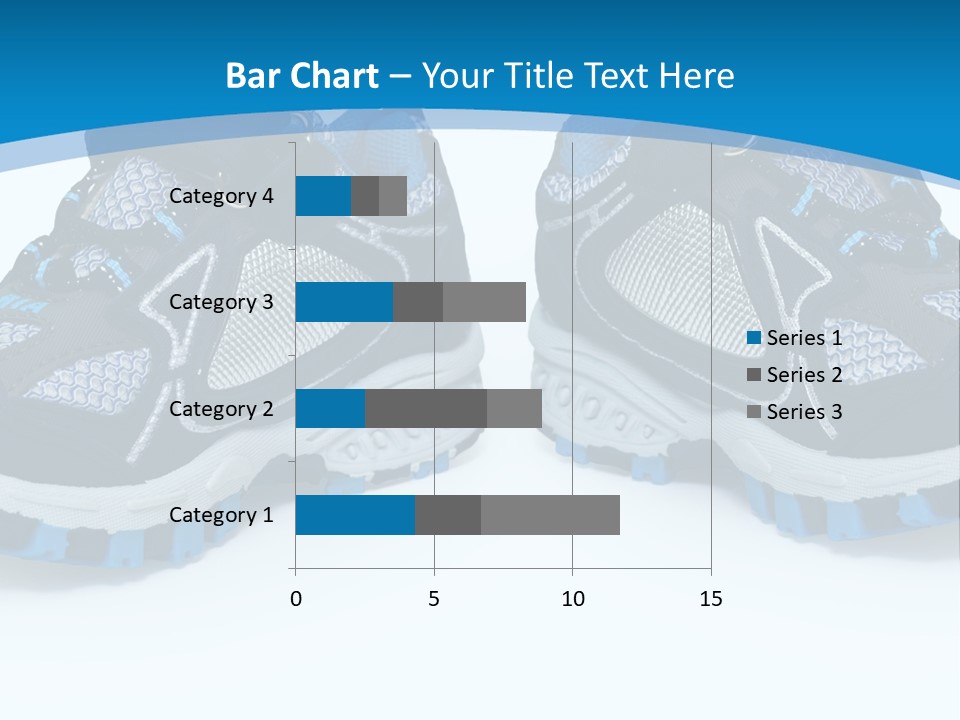 Bar Chart – Your Title Text Here

Category 4
Category 3
Category 2
Category 1

0
5
10
15

Series 1
Series 2
Series 3